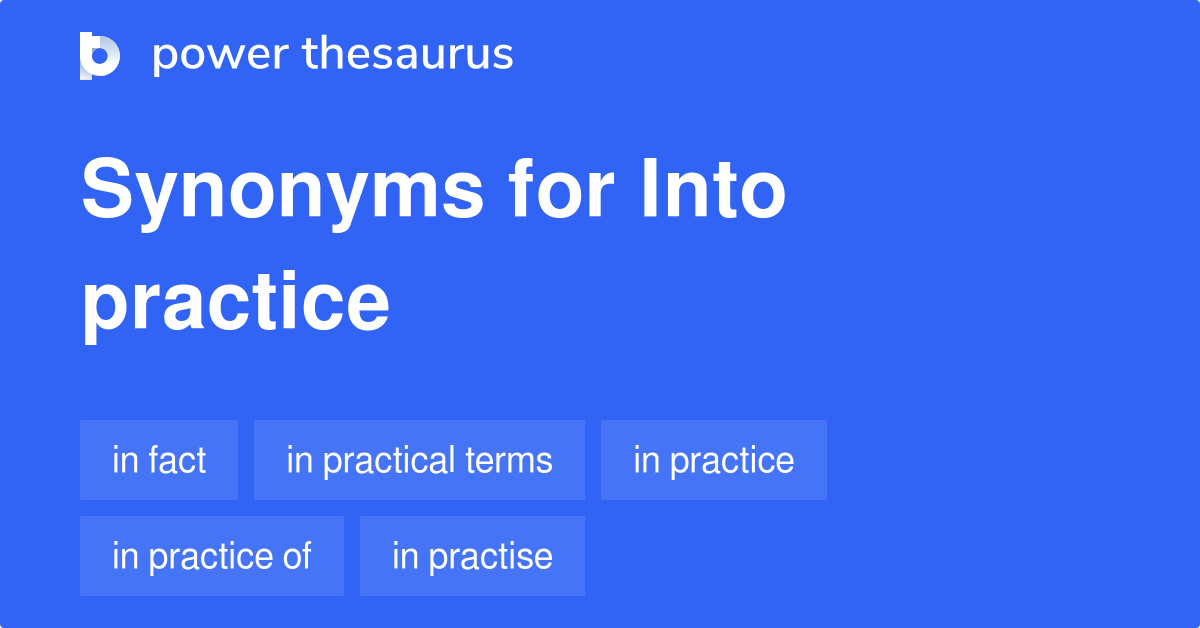 power thesaurus

Synonyms for Into practice

in fact
in practical terms
in practice
in practice of
in practise